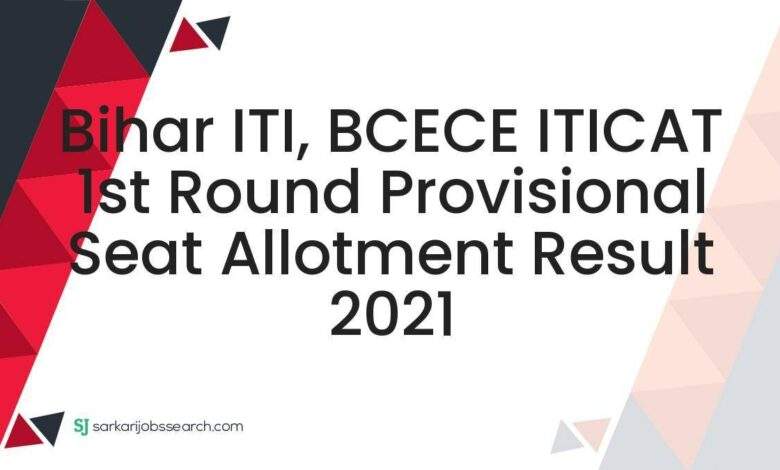 Bihar ITI, BCECE ITICAT 1st Round Provisional Seat Allotment Result 2021

SJ sarkarijobssearch.com